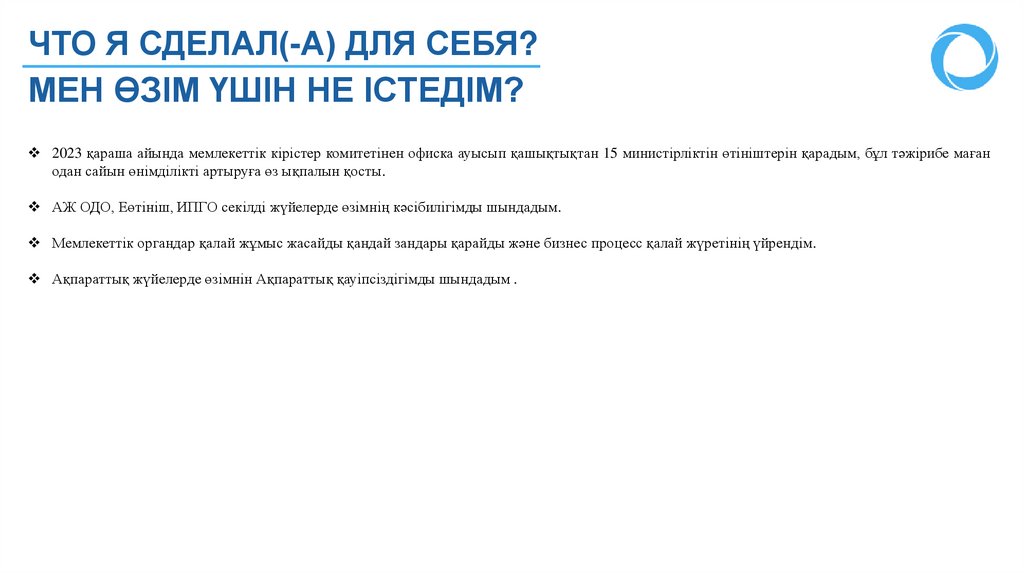 ЧТО Я СДЕЛАЛ(-А) ДЛЯ СЕБЯ?
МЕН ӨЗІМ ҮШІН НЕ ІСТЕДІМ?

❖ 2023 қараша айында мемлекеттік кірістер комитетінен офиска ауысып қашықтықтан 15 министірліктін өтініштерін қарадым, бұл тәжірибе маған одан сайын өнімділікті артыруға өз ықпалын қосты.

❖ АЖ ОДО, Еөтініш, ИПГО секілді жүйелерде өзімнің кәсібилігімды шындадым.

❖ Мемлекеттік органдар қалай жұмыс жасайды қандай зандары қарайды және бизнес процесс қалай жүретінің үйрендім.

❖ Ақпараттық жүйелерде өзімнін Ақпараттық қауіпсіздігімды шындадым .